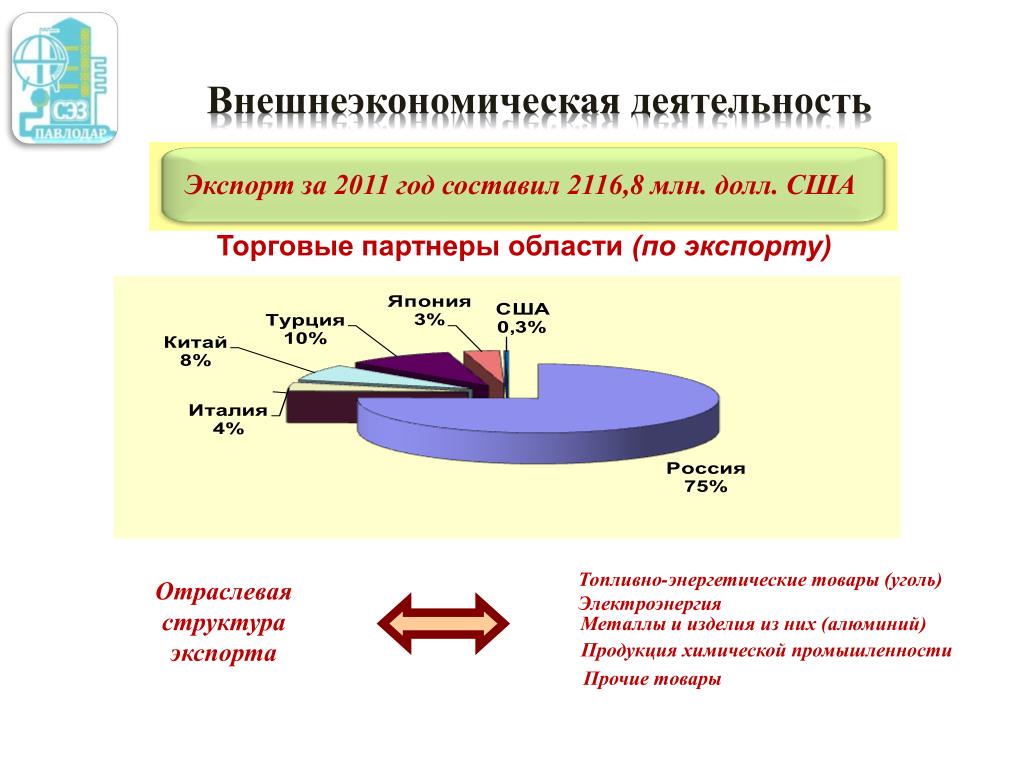 СЭЗ ПАВЛОДАР

Внешнеэкономическая деятельность

Экспорт за 2011 год составил 2116,8 млн. долл. США

Торговые партнеры области (по экспорту)

Япония 3%

США 0,3%

Турция 10%

Китай 8%

Италия 4%

Россия 75%

Отраслевая структура экспорта

Топливно-энергетические товары (уголь)

Электроэнергия

Металлы и изделия из них (алюминий)

Продукция химической промышленности

Прочие товары